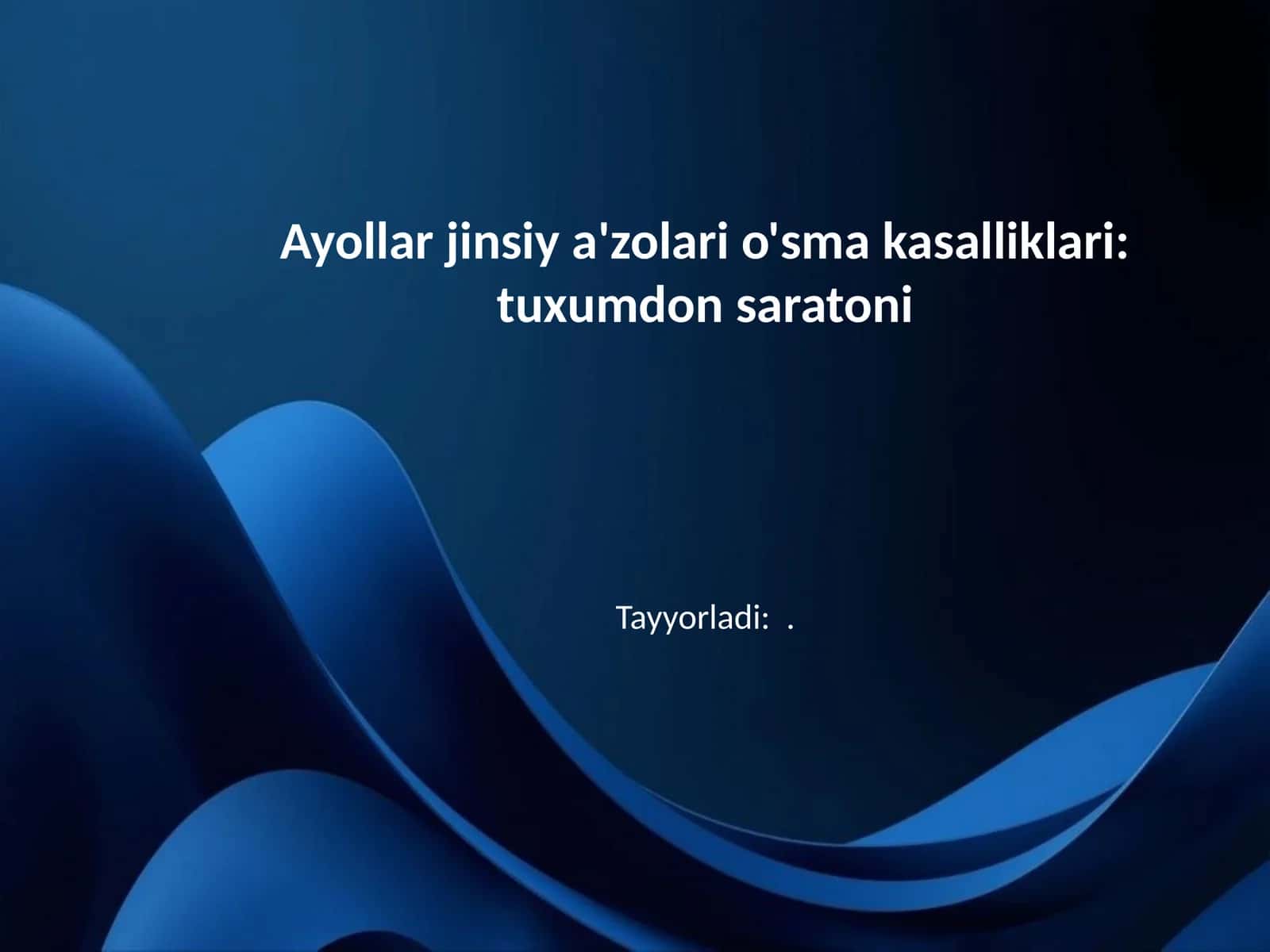 Ayollar jinsiy a'zolari o'sma kasalliklari: tuxumdon saratoni

Tayyorladi: .